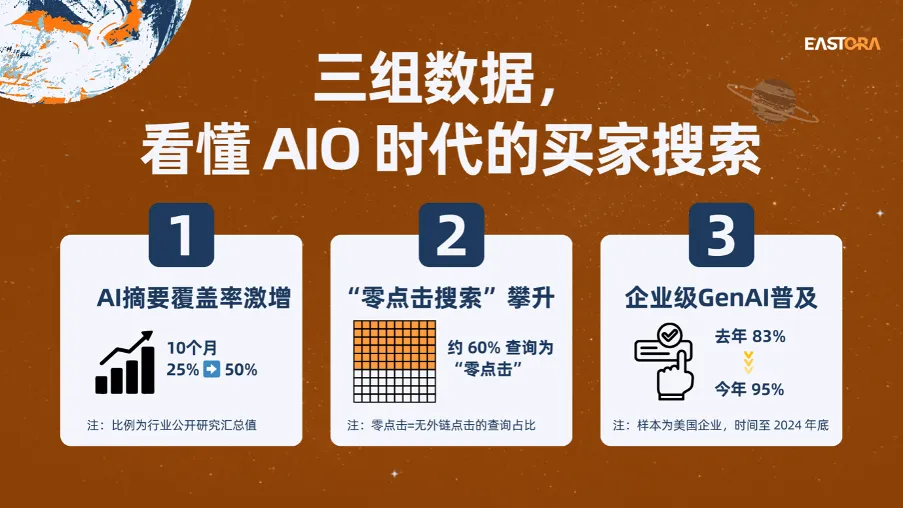 EASTORA

三组数据，
看懂 AIO 时代的买家搜索

1

AI摘要覆盖率激增

10个月
25% ➡ 50%

注：比例为行业公开研究汇总值

2

“零点击搜索”攀升

约 60% 查询为“零点击”

注：零点击=无外链点击的查询占比

3

企业级GenAI普及

去年 83%

今年 95%

注：样本为美国企业，时间至 2024 年底